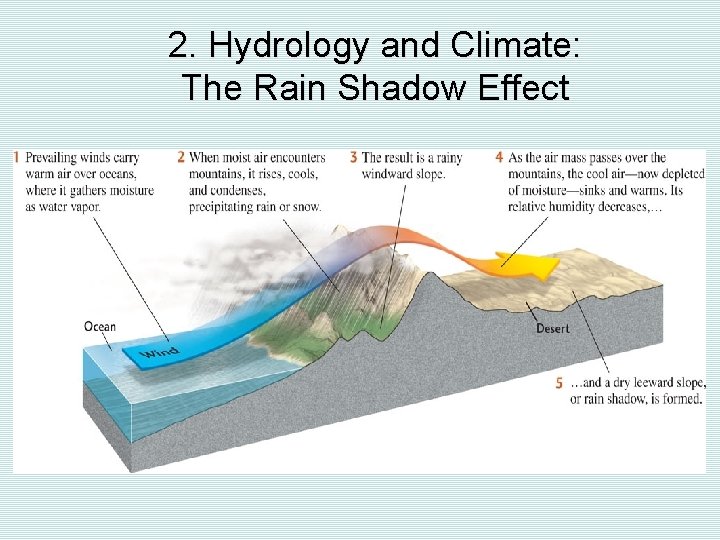 2. Hydrology and Climate:
The Rain Shadow Effect

1 Prevailing winds carry warm air over oceans, where it gathers moisture as water vapor.

2 When moist air encounters mountains, it rises, cools, and condenses, precipitating rain or snow.

3 The result is a rainy windward slope.

4 As the air mass passes over the mountains, the cool air—now depleted of moisture—sinks and warms. Its relative humidity decreases,...

Ocean

Wind

Desert

5 ...and a dry leeward slope, or rain shadow, is formed.